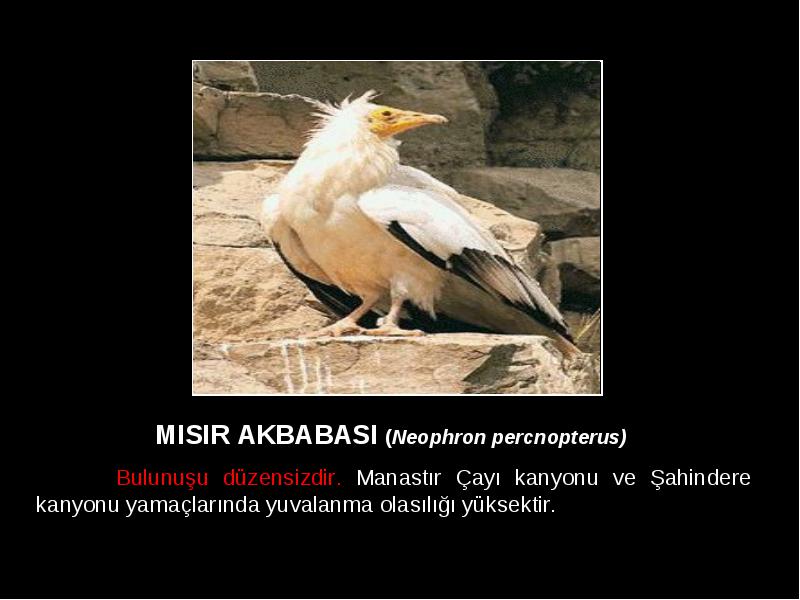 MISIR AKBABASI (Neophron percnopterus)

Bulunuşu düzensizdir. Manastır Çayı kanyonu ve Şahindere kanyonu yamaçlarında yuvalanma olasılığı yüksektir.